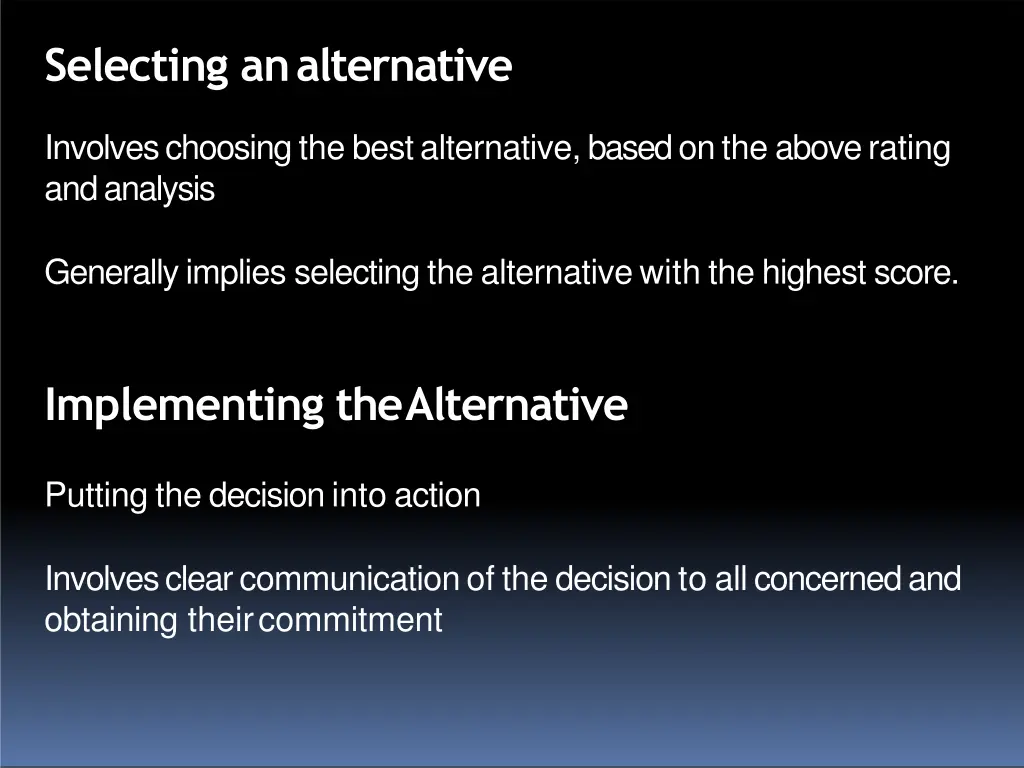 Selecting an alternative

Involves choosing the best alternative, based on the above rating and analysis

Generally implies selecting the alternative with the highest score.

Implementing the Alternative

Putting the decision into action

Involves clear communication of the decision to all concerned and obtaining their commitment